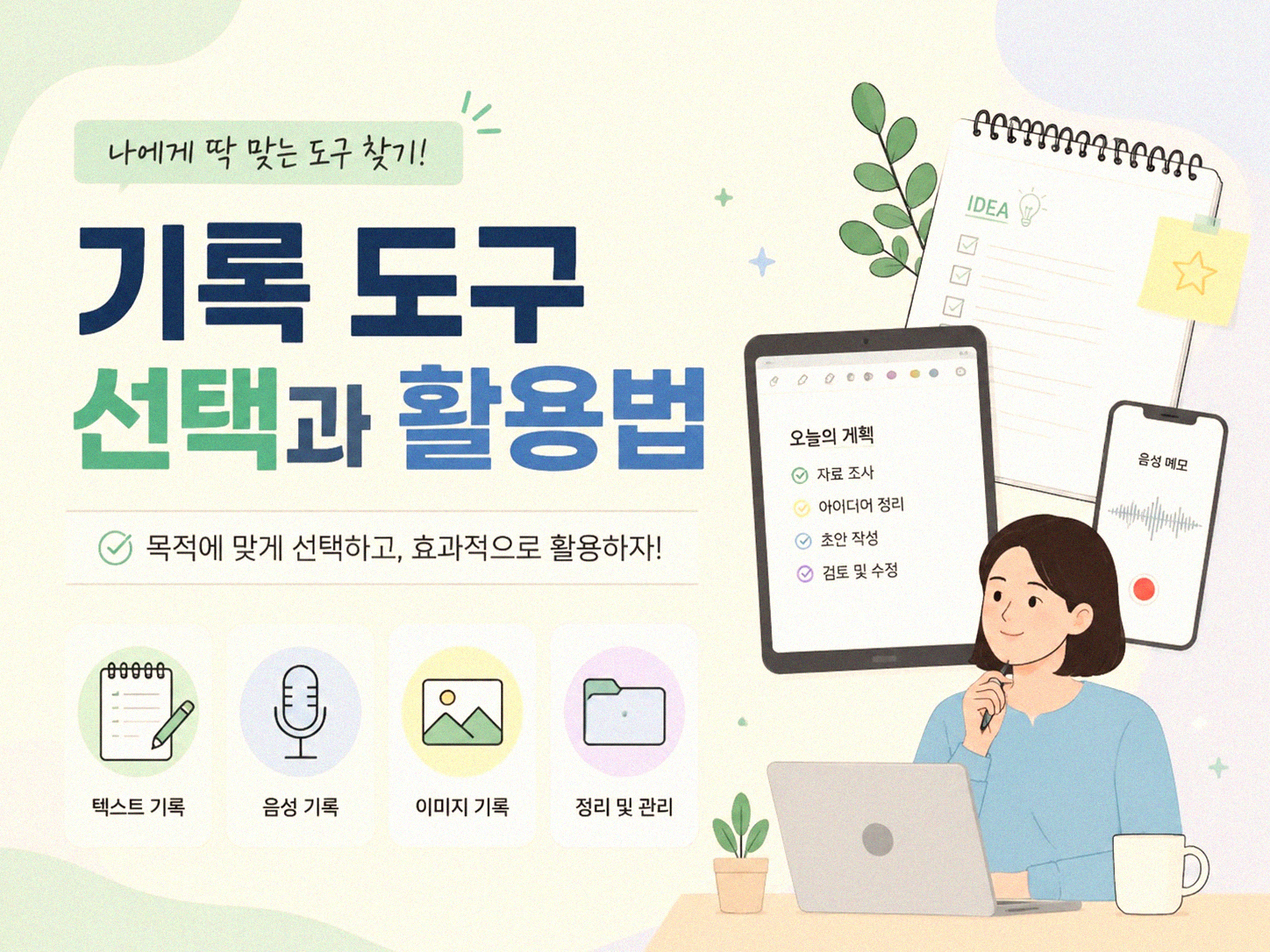 나에게 딱 맞는 도구 찾기!

기록 도구
선택과 활용법

목적에 맞게 선택하고, 효과적으로 활용하자!

텍스트 기록

음성 기록

이미지 기록

정리 및 관리

IDEA

오늘의 계획
자료 조사
아이디어 정리
초안 작성
검토 및 수정

음성 메모